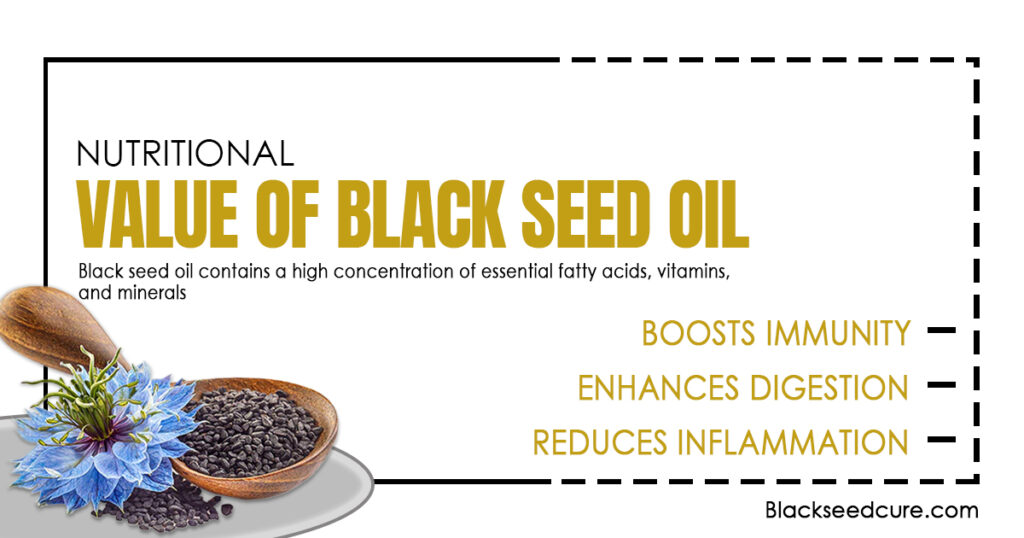 NUTRITIONAL
VALUE OF BLACK SEED OIL

Black seed oil contains a high concentration of essential fatty acids, vitamins, and minerals

BOOSTS IMMUNITY
ENHANCES DIGESTION
REDUCES INFLAMMATION

Blackseedcure.com